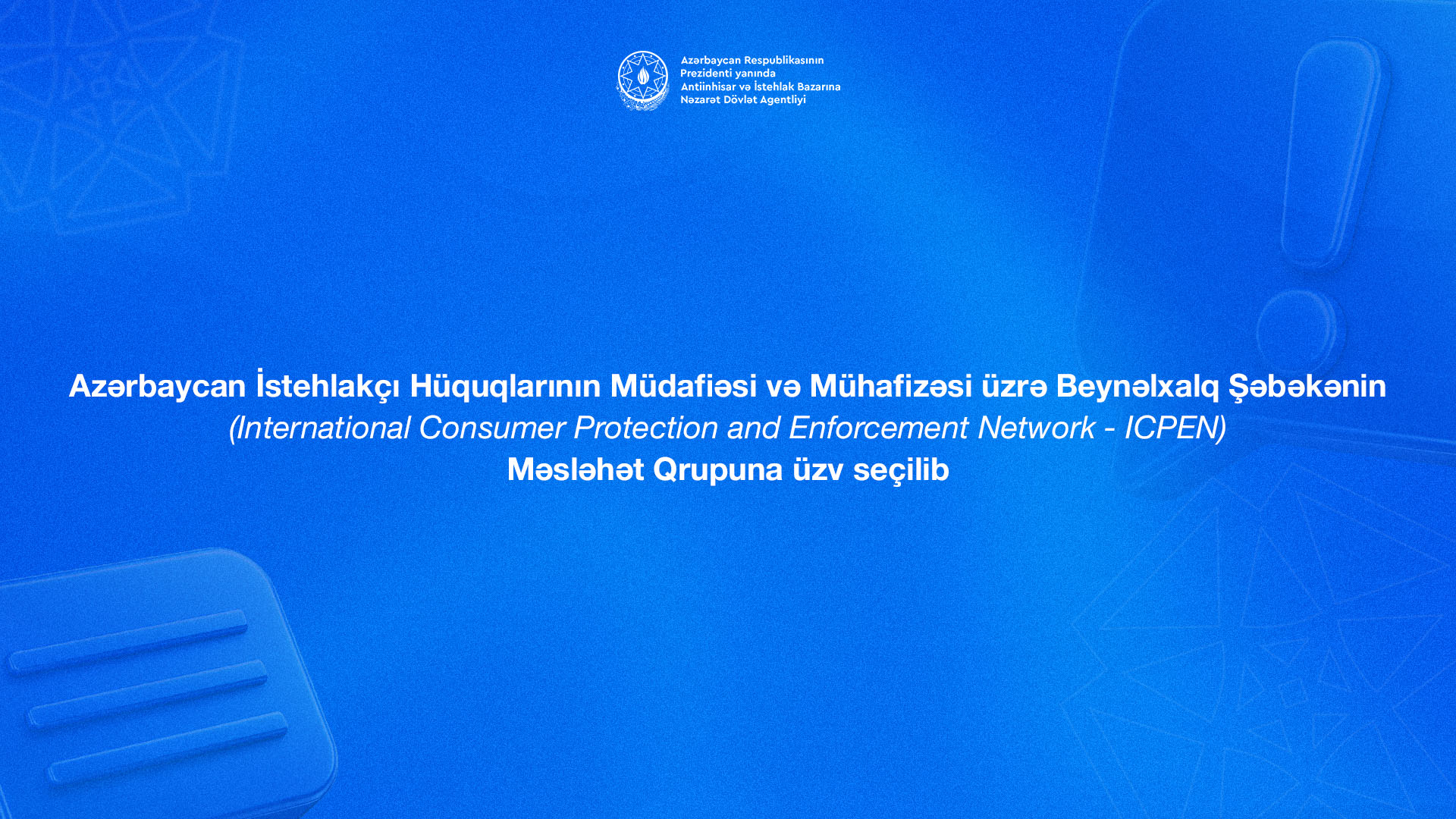 Azərbaycan Respublikasının Prezidenti yanında Antiinhisar və İstehlak Bazarına Nəzarət Dövlət Agentliyi

Azərbaycan İstehlakçı Hüquqlarının Müdafiəsi və Mühafizəsi üzrə Beynəlxalq Şəbəkənin (International Consumer Protection and Enforcement Network - ICPEN) Məsləhət Qrupuna üzv seçilib